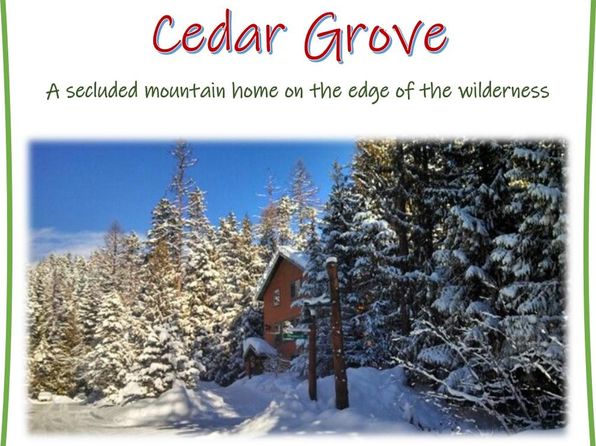 Cedar Grove

A secluded mountain home on the edge of the wilderness